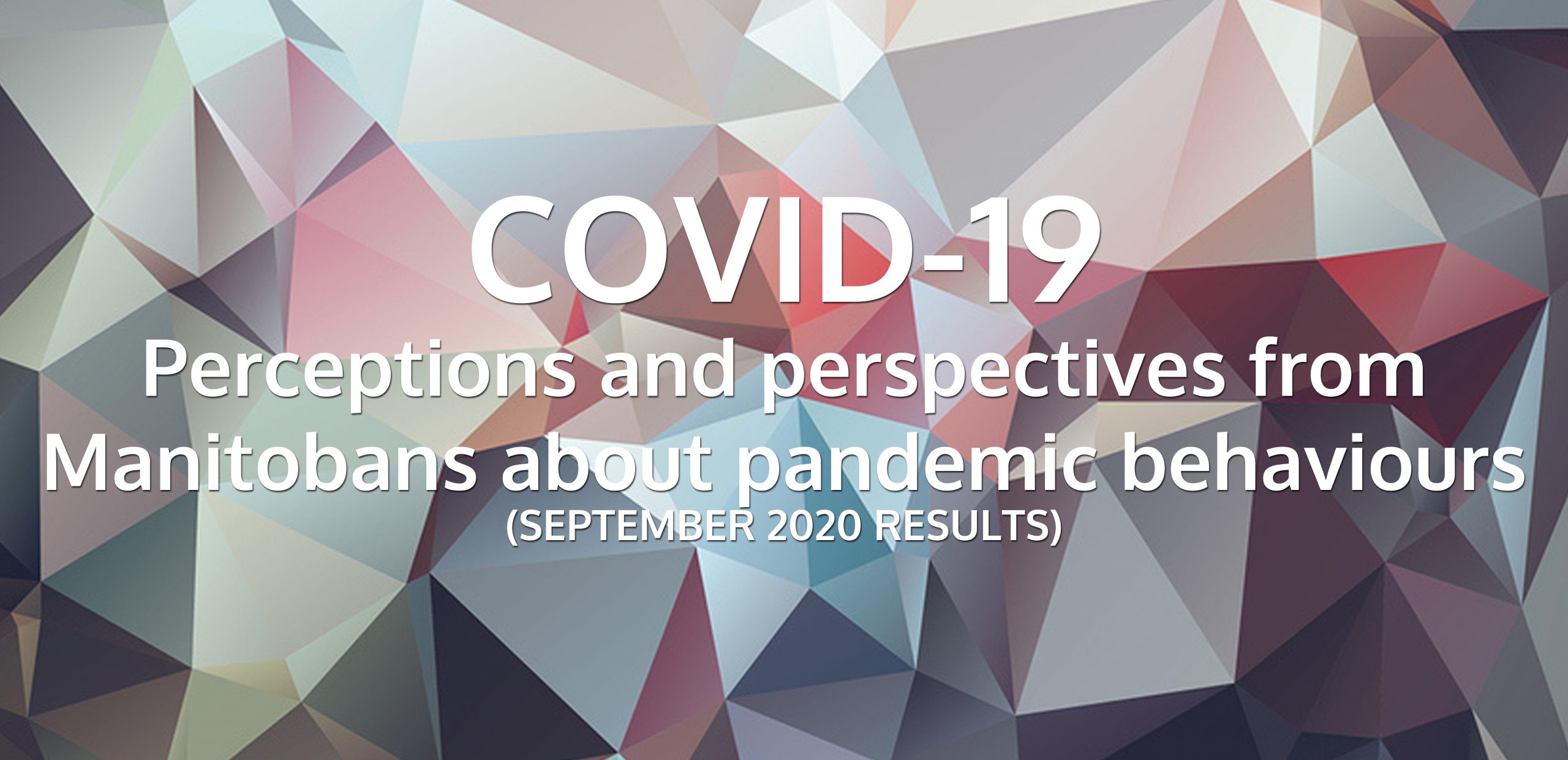 COVID-19

Perceptions and perspectives from Manitobans about pandemic behaviours

(SEPTEMBER 2020 RESULTS)